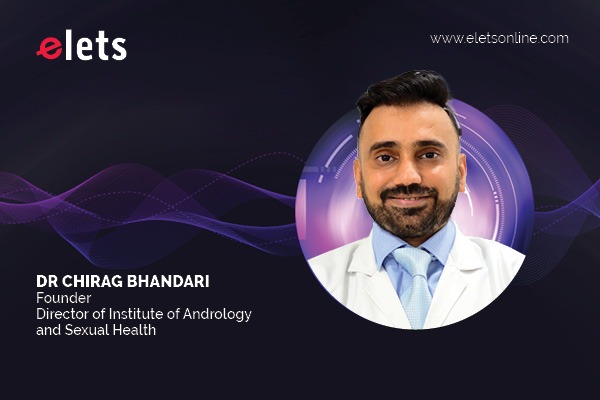 elets

www.eletsonline.com

DR CHIRAG BHANDARI
Founder
Director of Institute of Andrology and Sexual Health